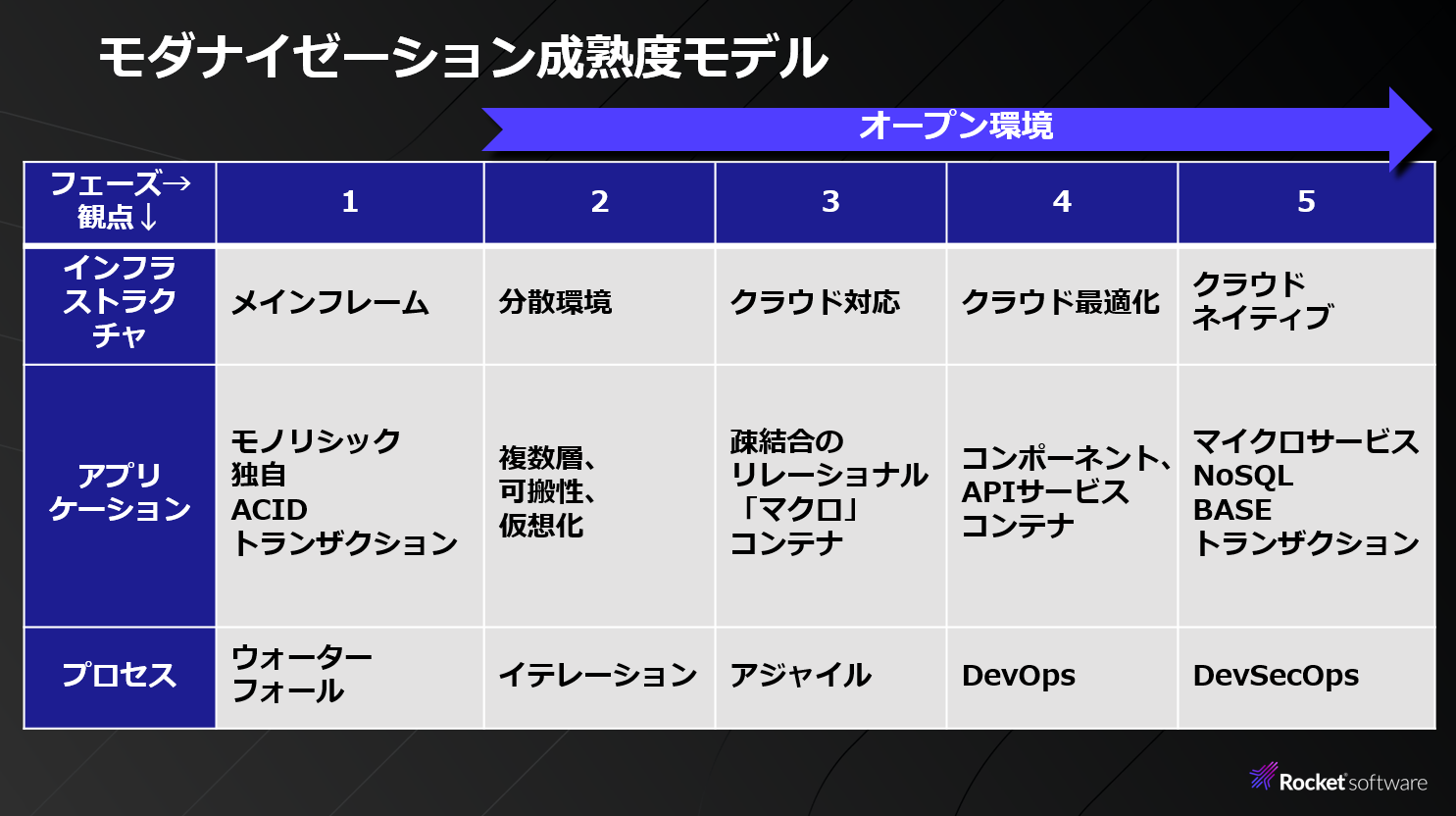 モダナイゼーション成熟度モデル

オープン環境

| フェーズ→ 観点↓ | 1 | 2 | 3 | 4 | 5 |
|---|---|---|---|---|---|
| インフラストラクチャ | メインフレーム | 分散環境 | クラウド対応 | クラウド最適化 | クラウドネイティブ |
| アプリケーション | モノリシック 独自 ACID トランザクション | 複数層、可搬性、仮想化 | 疎結合の リレーショナル 「マクロ」 コンテナ | コンポーネント、APIサービス コンテナ | マイクロサービス NoSQL BASE トランザクション |
| プロセス | ウォーターフォール | イテレーション | アジャイル | DevOps | DevSecOps |

Rocket software